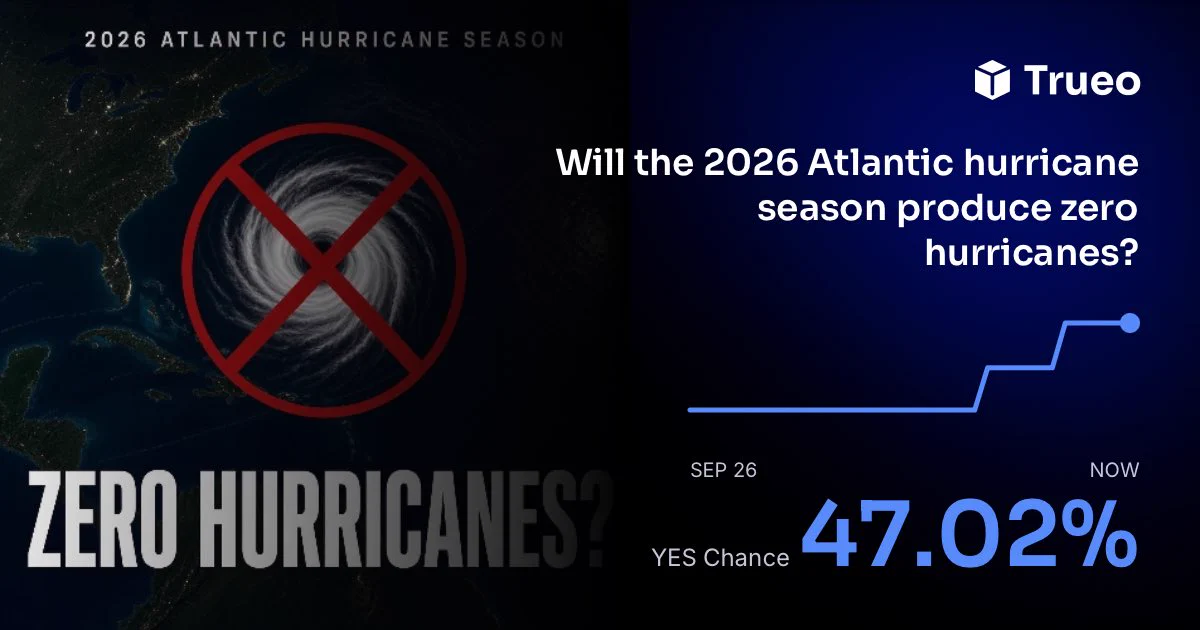 2026 ATLANTIC HURRICANE SEASON

ZERO HURRICANES?

Trueo

Will the 2026 Atlantic hurricane season produce zero hurricanes?

SEP 26

NOW

YES Chance 47.02%